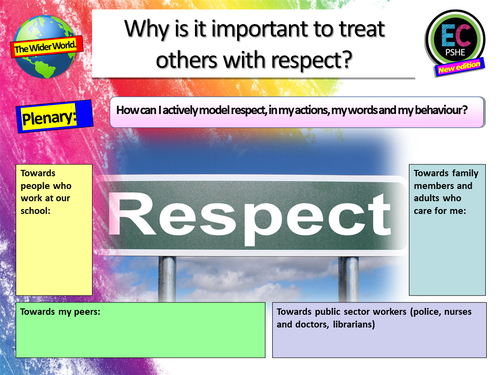 The Wider World.

Why is it important to treat others with respect?

EC
PSHE
New edition

Plenary:

How can I actively model respect, in my actions, my words and my behaviour?

Towards people who work at our school:

Respect

Towards family members and adults who care for me:

Towards my peers:

Towards public sector workers (police, nurses and doctors, librarians)